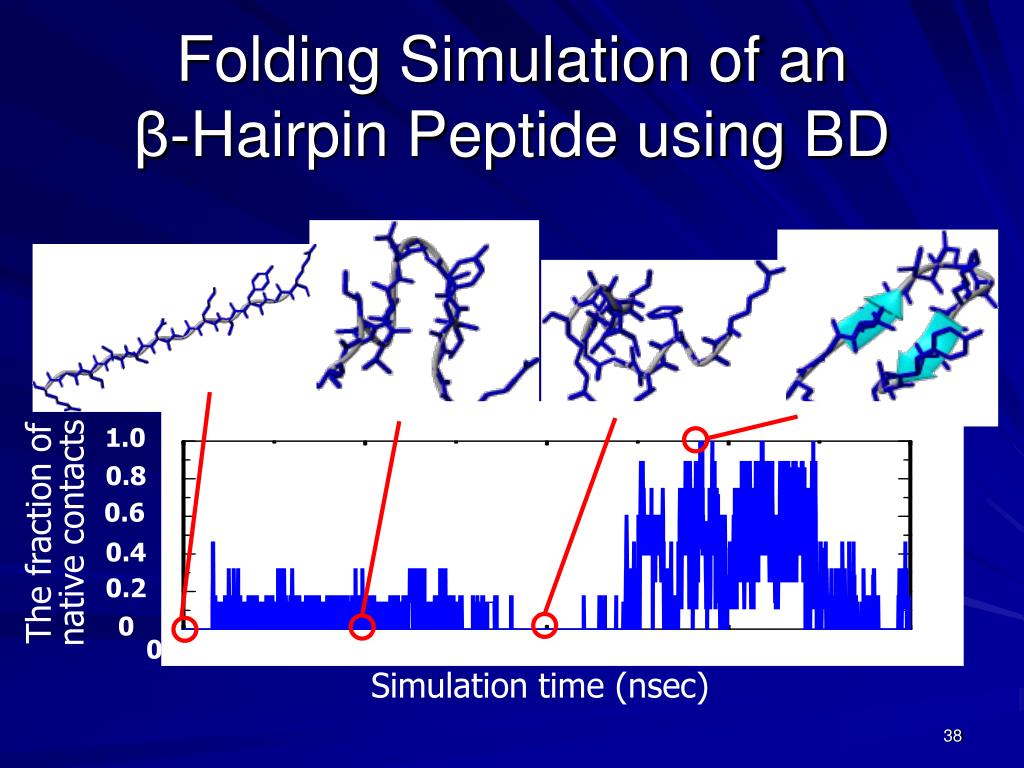 Folding Simulation of an β-Hairpin Peptide using BD

The fraction of native contacts

1.0
0.8
0.6
0.4
0.2
0

0

Simulation time (nsec)

38